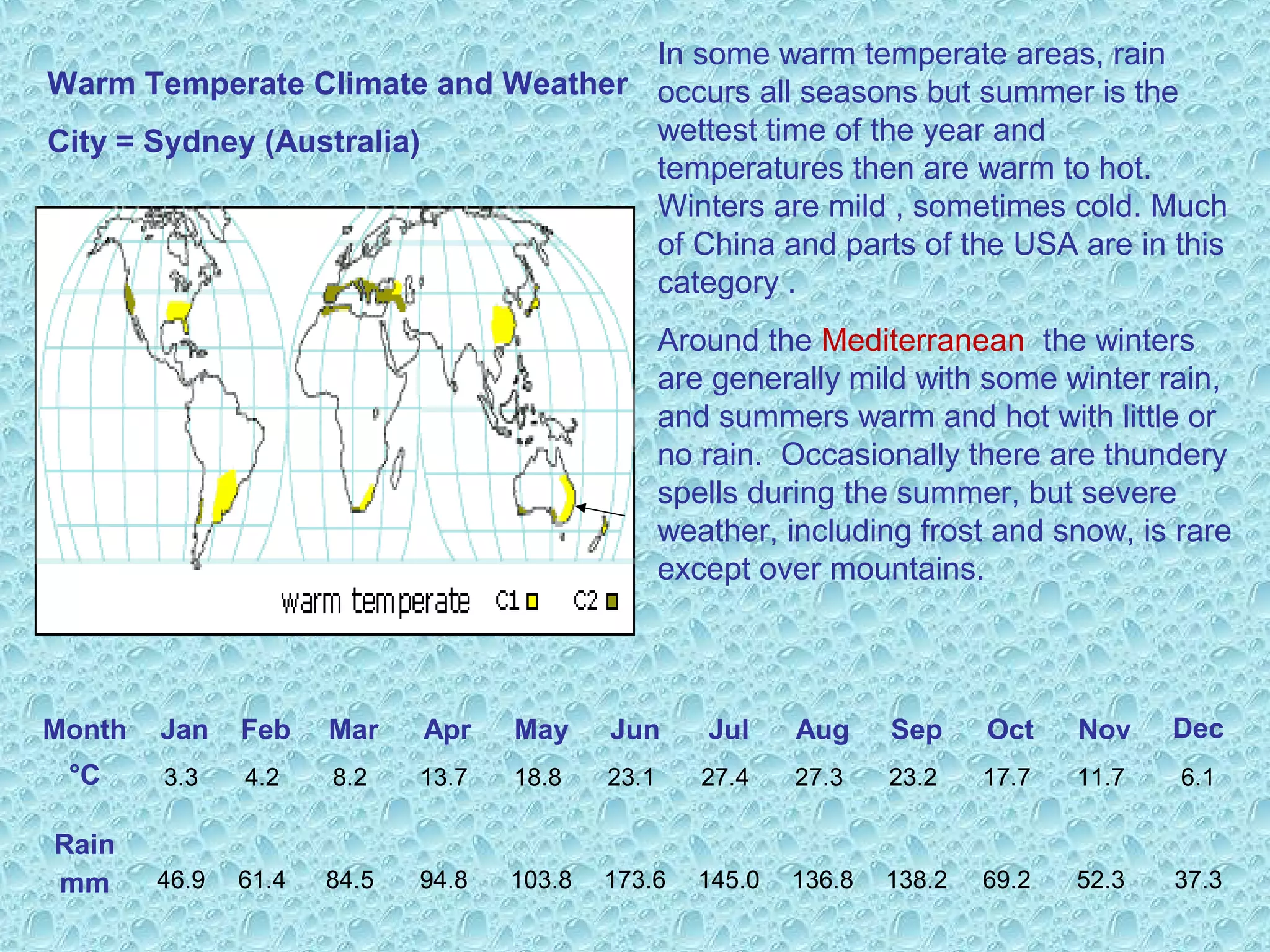 Warm Temperate Climate and Weather

City = Sydney (Australia)

warm temperate C1 C2

In some warm temperate areas, rain occurs all seasons but summer is the wettest time of the year and temperatures then are warm to hot. Winters are mild , sometimes cold. Much of China and parts of the USA are in this category .

Around the Mediterranean the winters are generally mild with some winter rain, and summers warm and hot with little or no rain. Occasionally there are thundery spells during the summer, but severe weather, including frost and snow, is rare except over mountains.

| Month | Jan | Feb | Mar | Apr | May | Jun | Jul | Aug | Sep | Oct | Nov | Dec |
|---|---|---|---|---|---|---|---|---|---|---|---|---|
| °C | 3.3 | 4.2 | 8.2 | 13.7 | 18.8 | 23.1 | 27.4 | 27.3 | 23.2 | 17.7 | 11.7 | 6.1 |
| Rain mm | 46.9 | 61.4 | 84.5 | 94.8 | 103.8 | 173.6 | 145.0 | 136.8 | 138.2 | 69.2 | 52.3 | 37.3 |